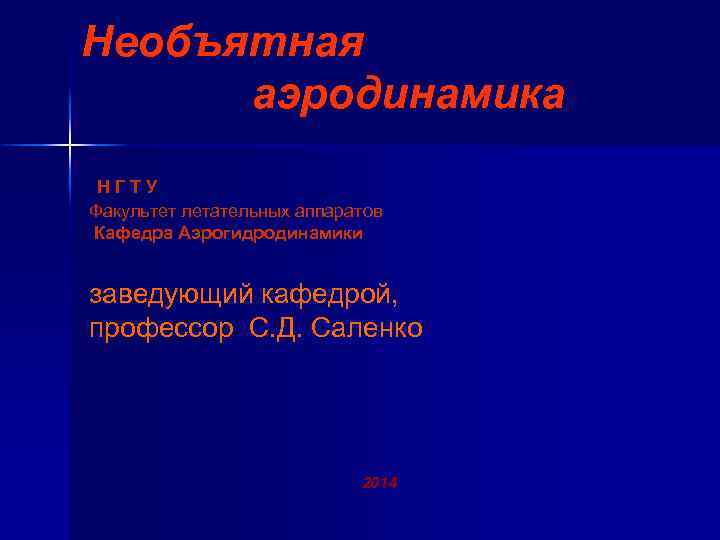 Необъятная
аэродинамика

Н Г Т У
Факультет летательных аппаратов
Кафедра Аэрогидродинамики

заведующий кафедрой,
профессор С.Д. Саленко

2014